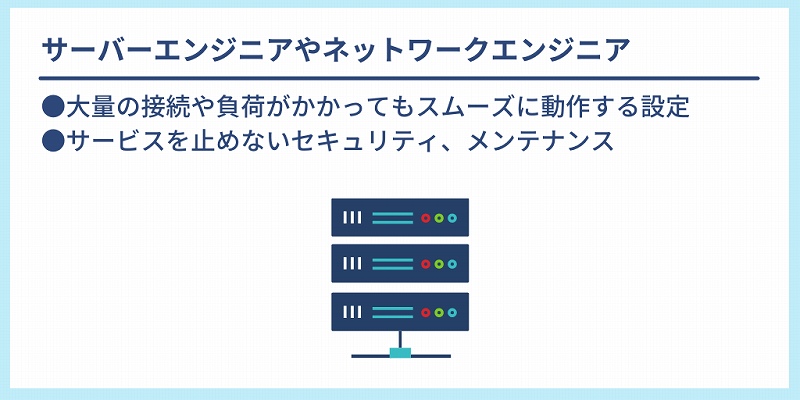 サーバーエンジニアやネットワークエンジニア

●大量の接続や負荷がかかってもスムーズに動作する設定
●サービスを止めないセキュリティ、メンテナンス